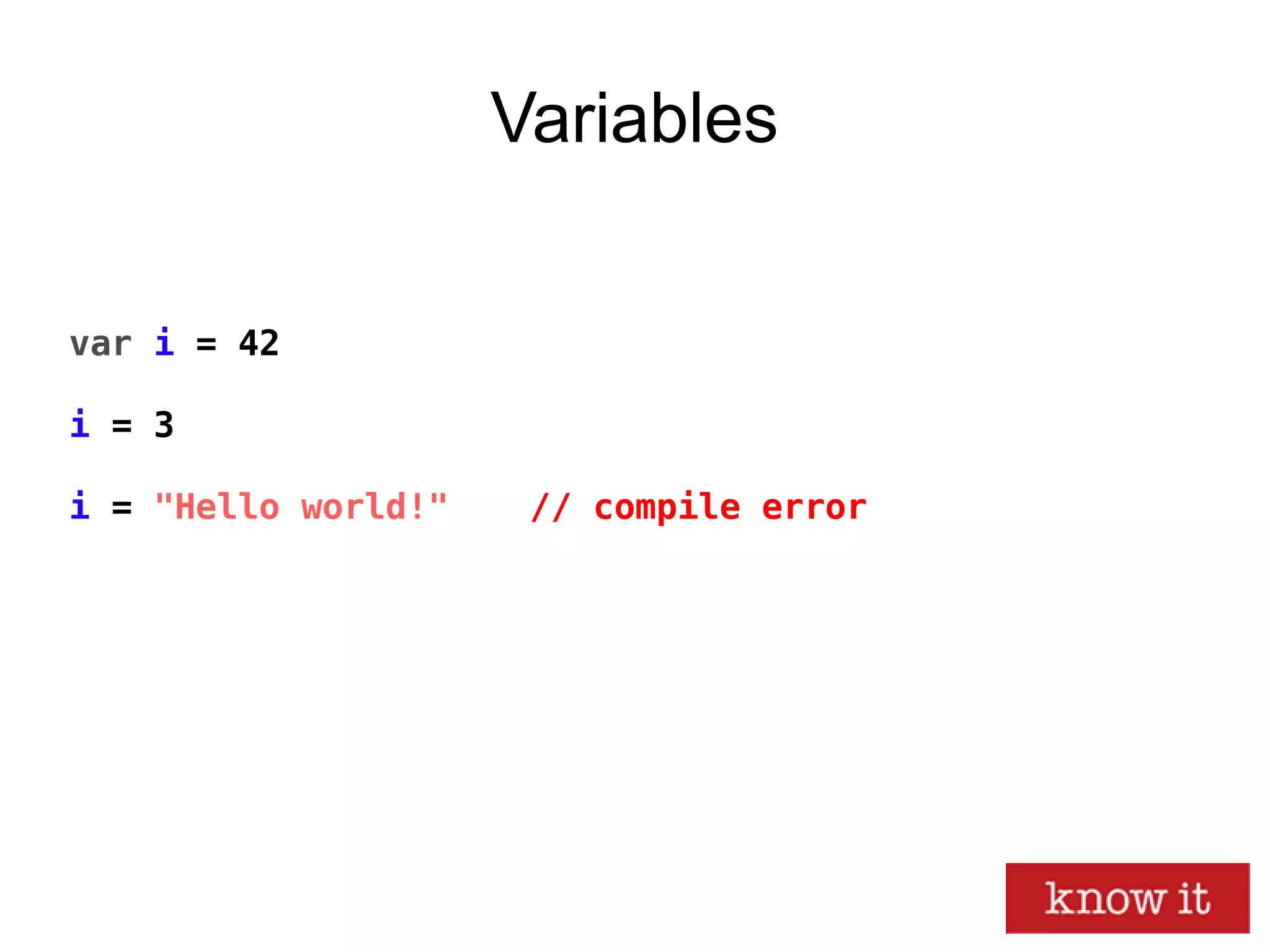 Variables

var i = 42

i = 3

i = "Hello world!"    // compile error

know it